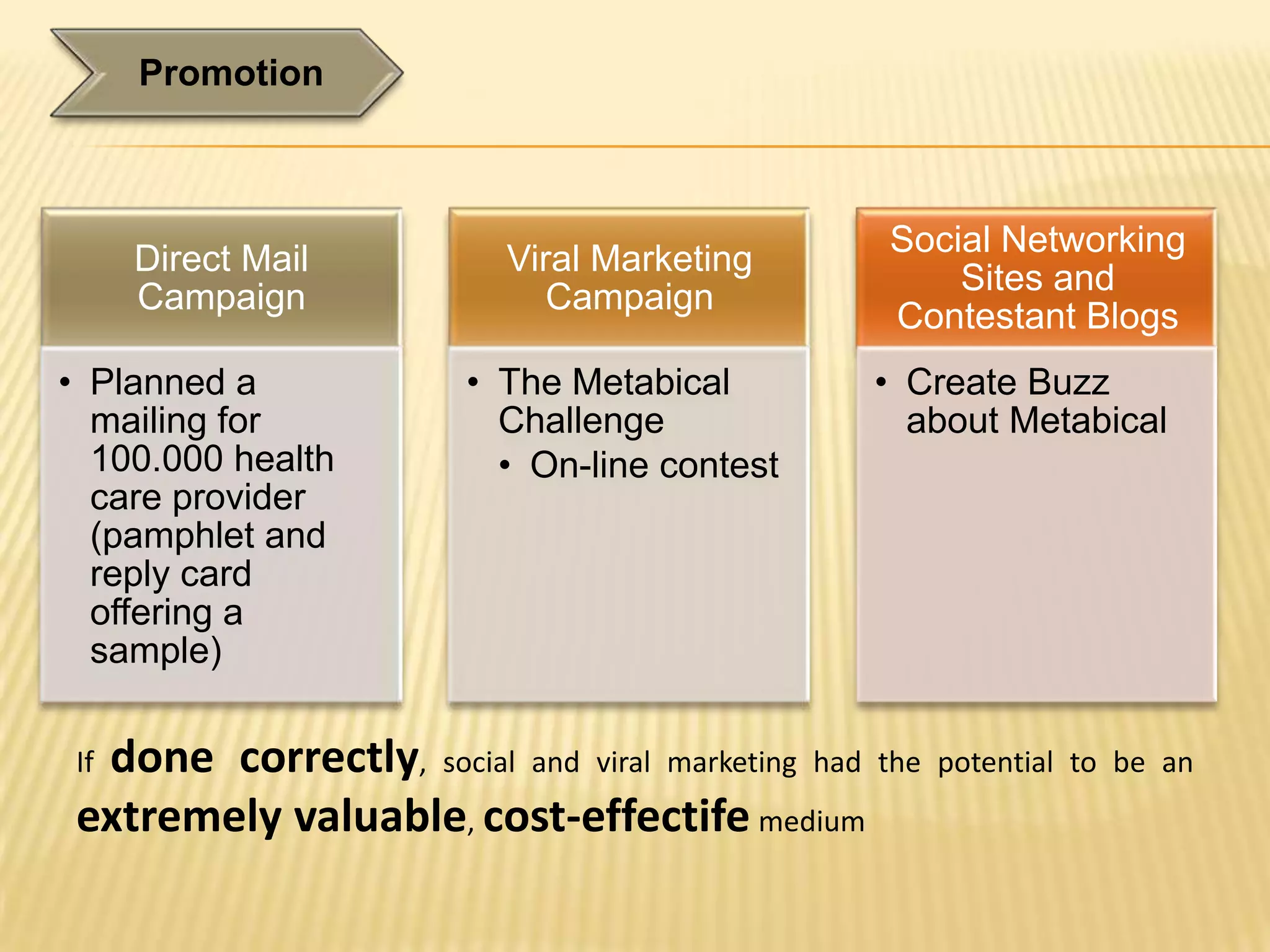 Promotion

Direct Mail Campaign

• Planned a mailing for 100.000 health care provider (pamphlet and reply card offering a sample)

Viral Marketing Campaign

• The Metabical Challenge
  • On-line contest

Social Networking Sites and Contestant Blogs

• Create Buzz about Metabical

If done correctly, social and viral marketing had the potential to be an extremely valuable, cost-effectife medium